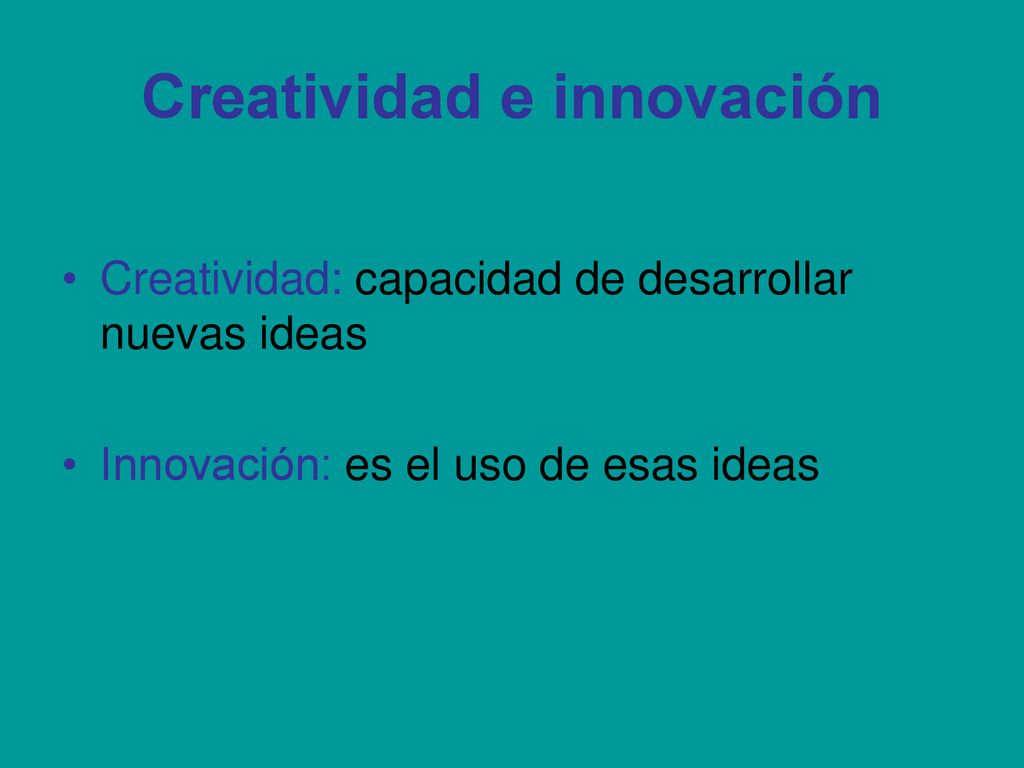 Creatividad e innovación

• Creatividad: capacidad de desarrollar nuevas ideas

• Innovación: es el uso de esas ideas